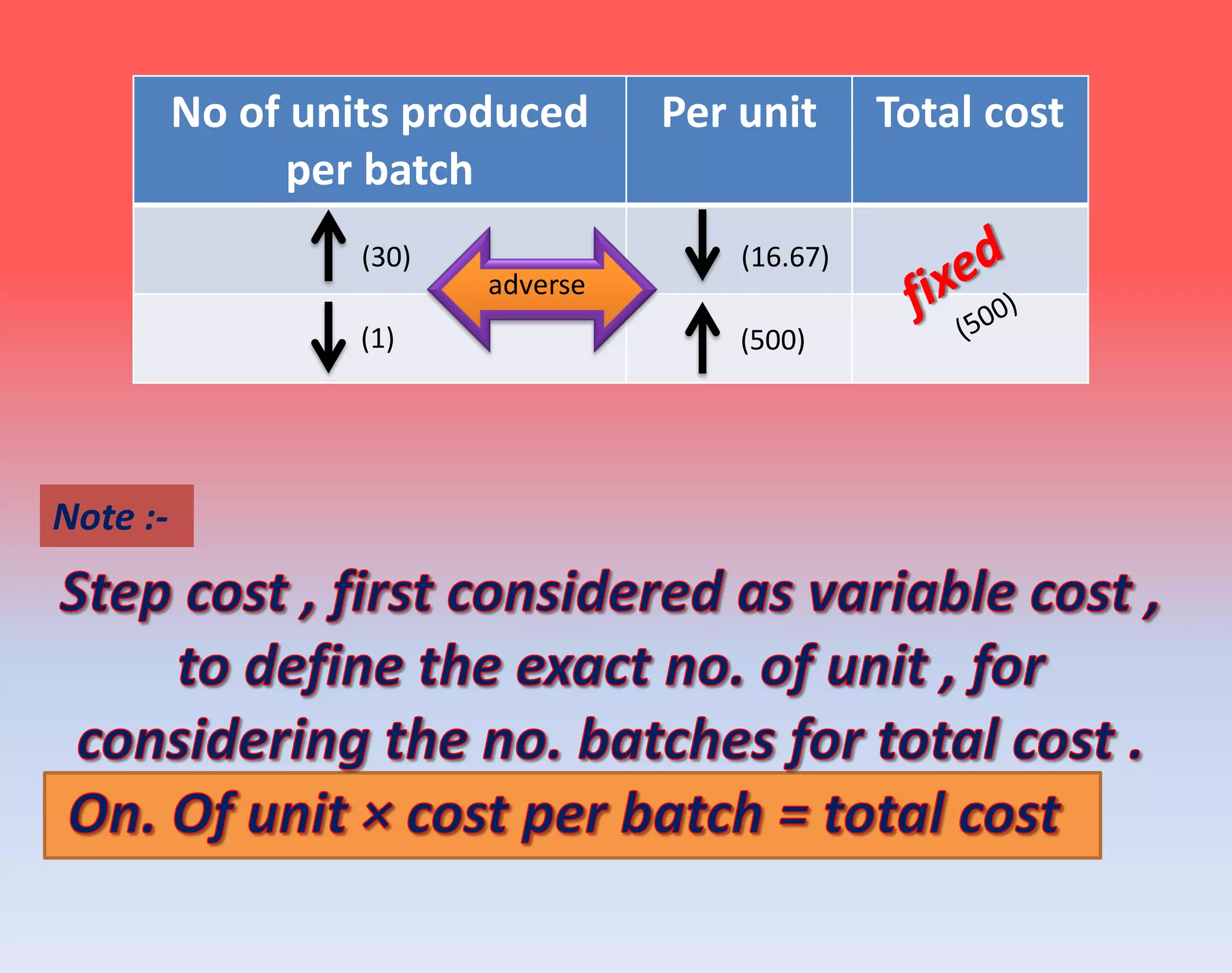 | No of units produced per batch | Per unit | Total cost |
|---|---|---|
| ↑ (30) | ↓ (16.67) | fixed (500) |
| ↓ (1) | ↑ (500) | |

adverse

Note :-

Step cost , first considered as variable cost , to define the exact no. of unit , for considering the no. batches for total cost .

On. Of unit × cost per batch = total cost